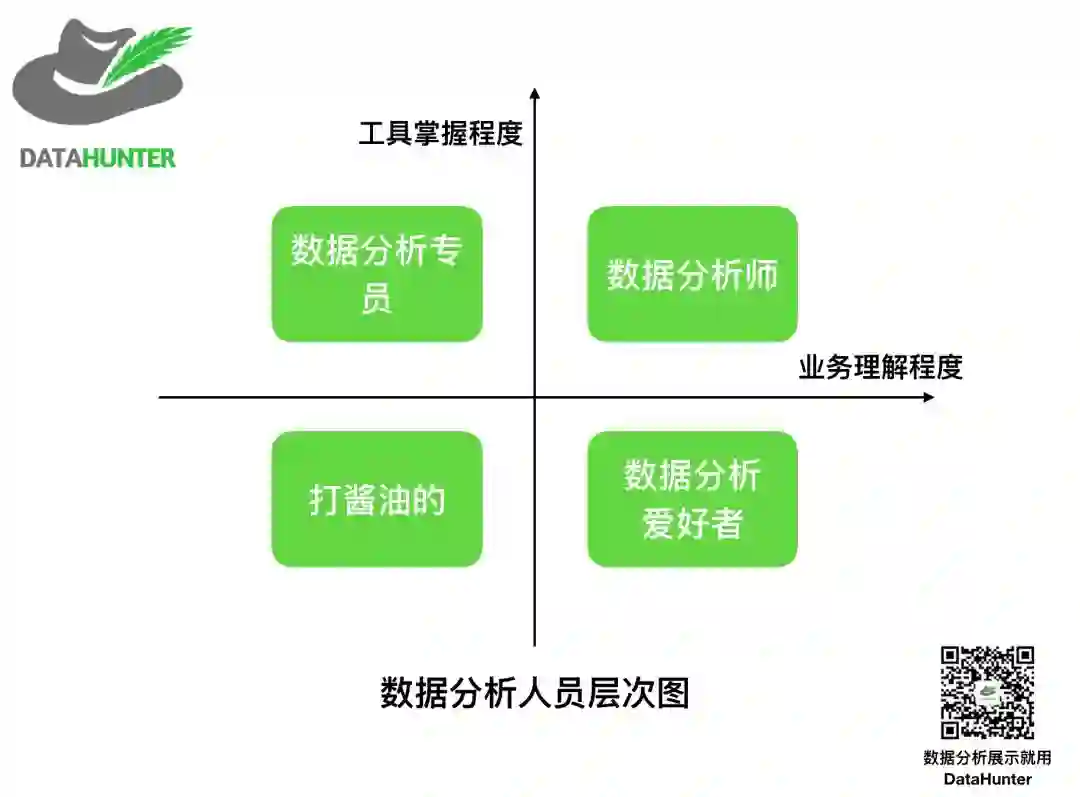 DATAHUNTER

工具掌握程度

数据分析专员

数据分析师

业务理解程度

打酱油的

数据分析爱好者

数据分析人员层次图

数据分析展示就用
DataHunter